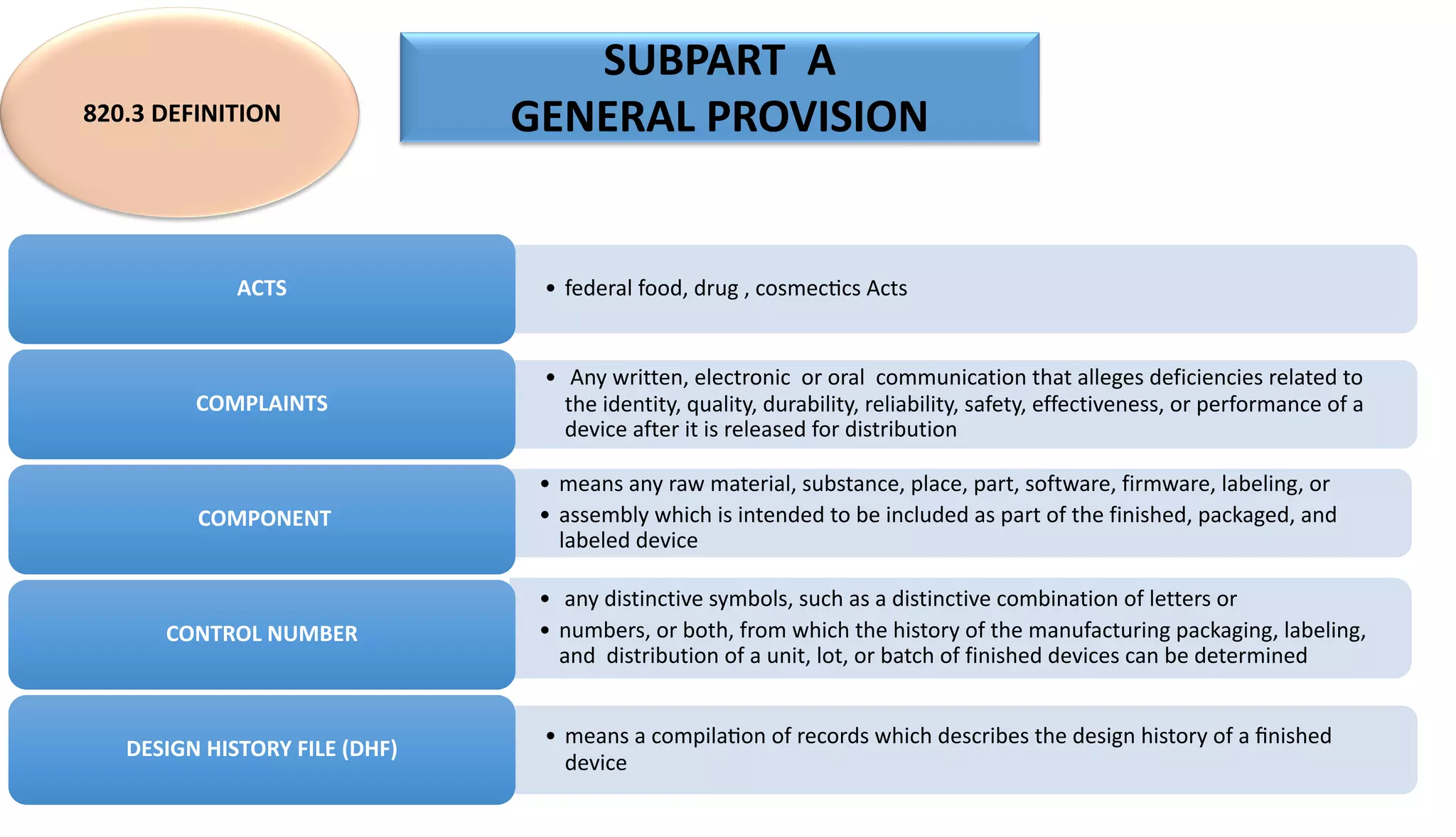 820.3 DEFINITION

SUBPART A
GENERAL PROVISION

ACTS

• federal food, drug , cosmectics Acts

COMPLAINTS

• Any written, electronic or oral communication that alleges deficiencies related to the identity, quality, durability, reliability, safety, effectiveness, or performance of a device after it is released for distribution

COMPONENT

• means any raw material, substance, place, part, software, firmware, labeling, or
• assembly which is intended to be included as part of the finished, packaged, and labeled device

CONTROL NUMBER

• any distinctive symbols, such as a distinctive combination of letters or
• numbers, or both, from which the history of the manufacturing packaging, labeling, and distribution of a unit, lot, or batch of finished devices can be determined

DESIGN HISTORY FILE (DHF)

• means a compilation of records which describes the design history of a finished device